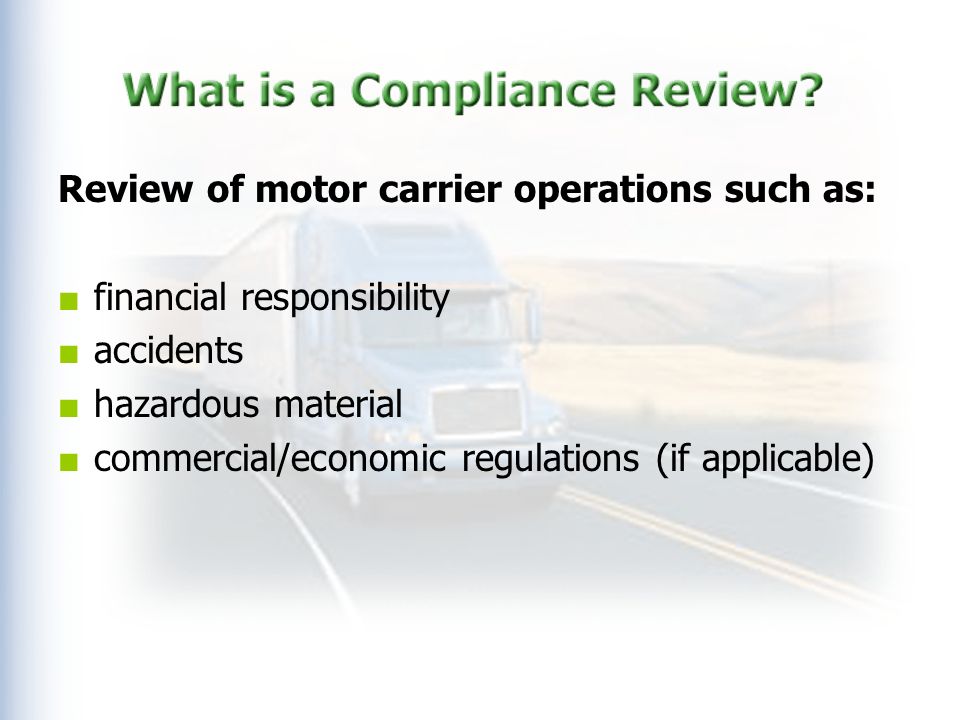 What is a Compliance Review?

Review of motor carrier operations such as:

- financial responsibility
- accidents
- hazardous material
- commercial/economic regulations (if applicable)